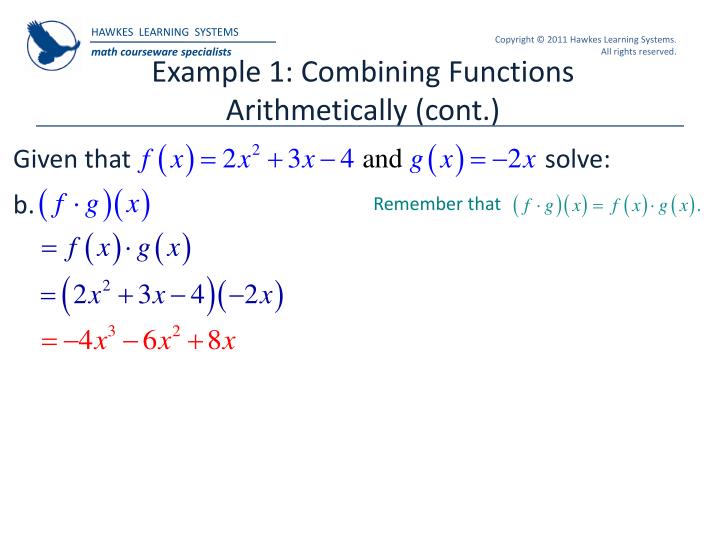 HAWKES LEARNING SYSTEMS
math courseware specialists

Copyright © 2011 Hawkes Learning Systems. All rights reserved.

Example 1: Combining Functions Arithmetically (cont.)

Given that $f(x) = 2x^2 + 3x - 4$ and $g(x) = -2x$ solve:

b. $(f \cdot g)(x)$

Remember that $(f \cdot g)(x) = f(x) \cdot g(x)$.

$= f(x) \cdot g(x)$

$= (2x^2 + 3x - 4)(-2x)$

$= -4x^3 - 6x^2 + 8x$